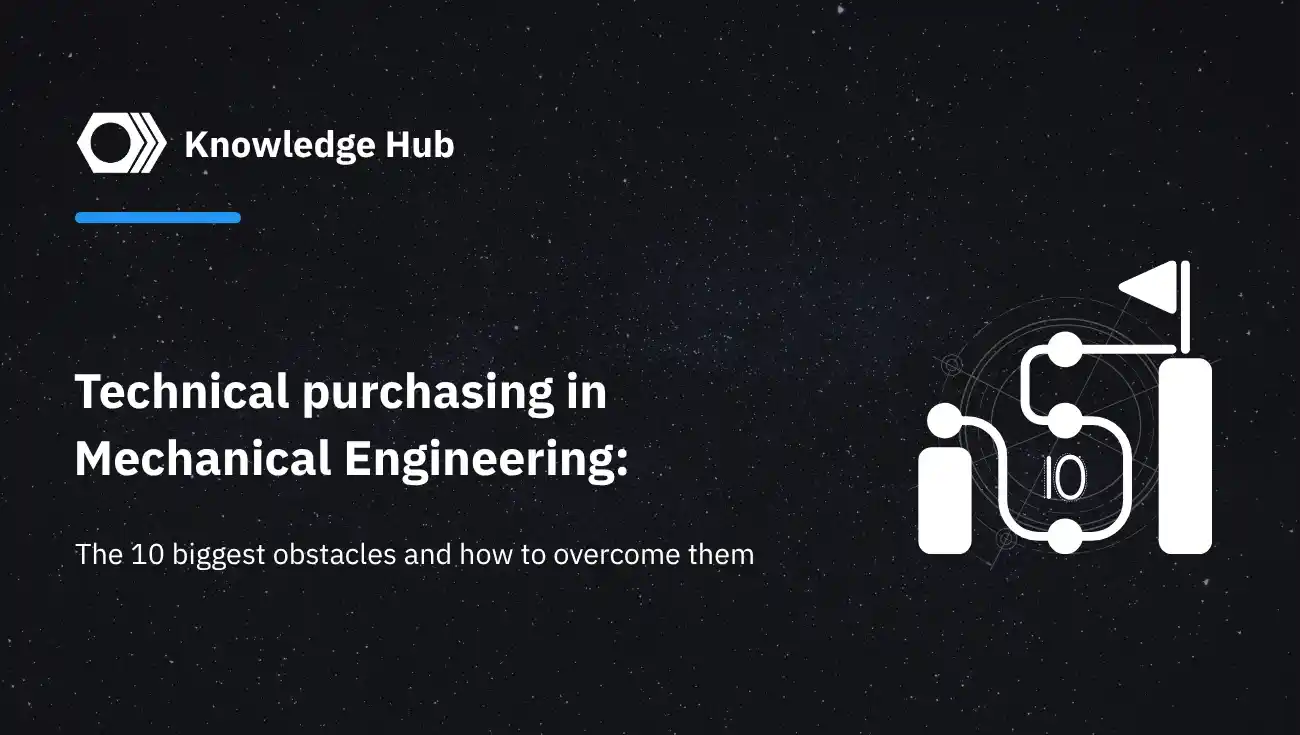 Knowledge Hub

Technical purchasing in Mechanical Engineering:

The 10 biggest obstacles and how to overcome them

10